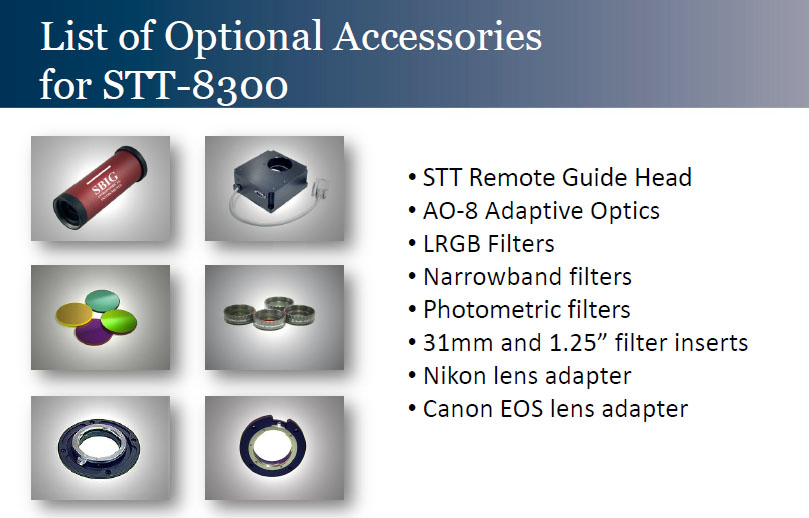 List of Optional Accessories for STT-8300

SBIG

• STT Remote Guide Head
• AO-8 Adaptive Optics
• LRGB Filters
• Narrowband filters
• Photometric filters
• 31mm and 1.25” filter inserts
• Nikon lens adapter
• Canon EOS lens adapter